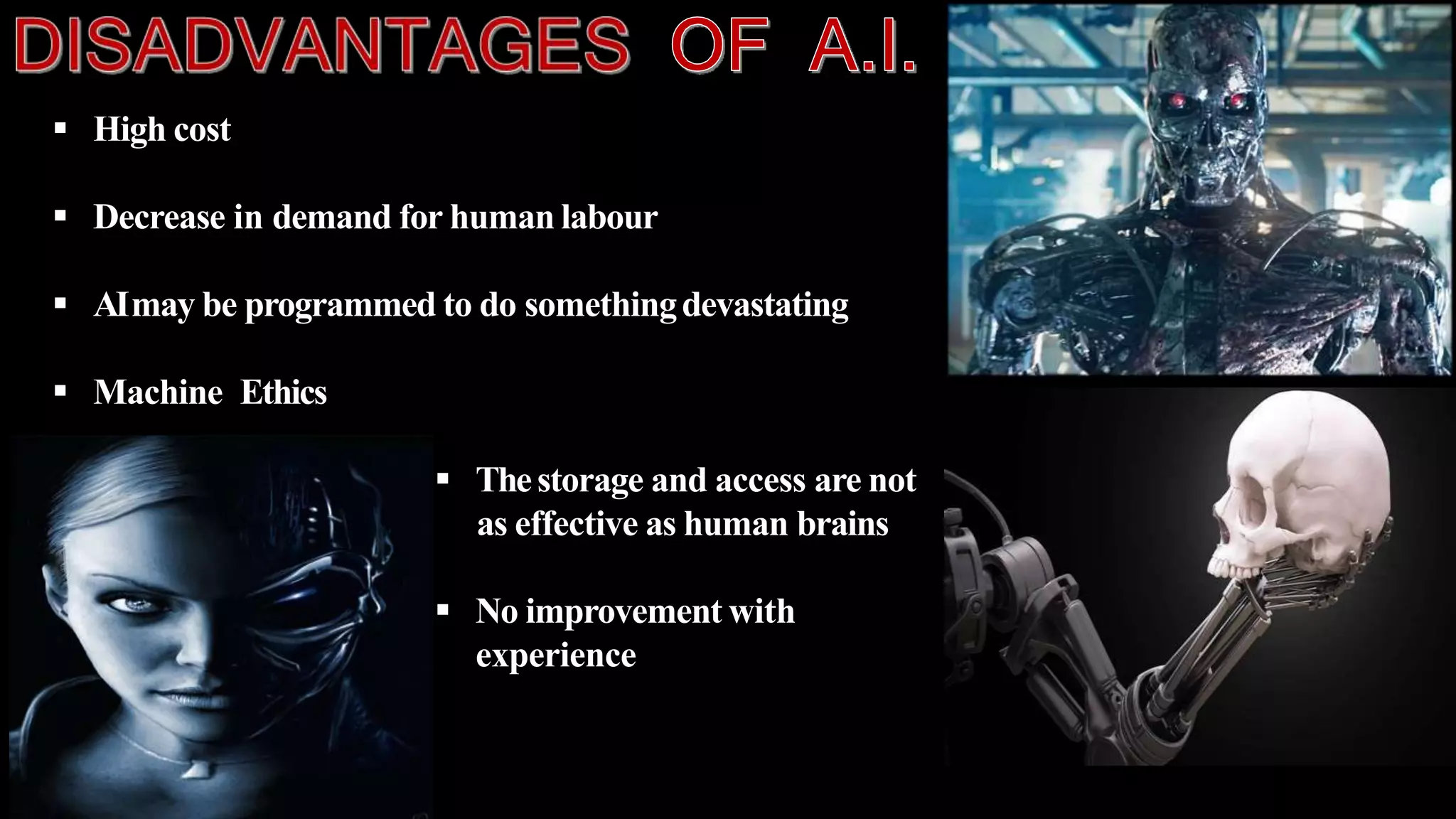 DISADVANTAGES OF A.I.

▪ High cost

▪ Decrease in demand for human labour

▪ AI may be programmed to do something devastating

▪ Machine Ethics

▪ The storage and access are not as effective as human brains

▪ No improvement with experience